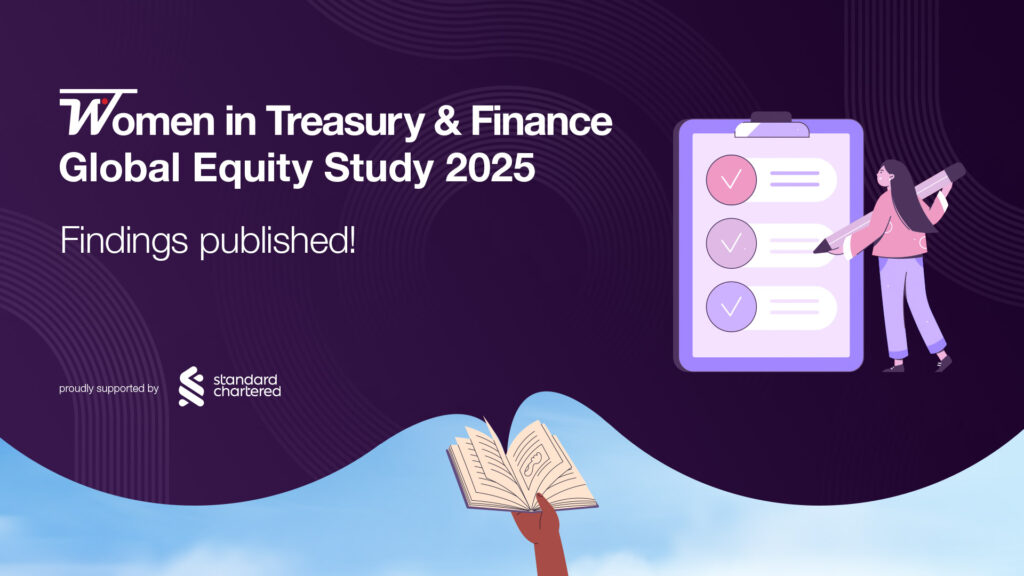 Women in Treasury & Finance
Global Equity Study 2025

Findings published!

proudly supported by

standard chartered